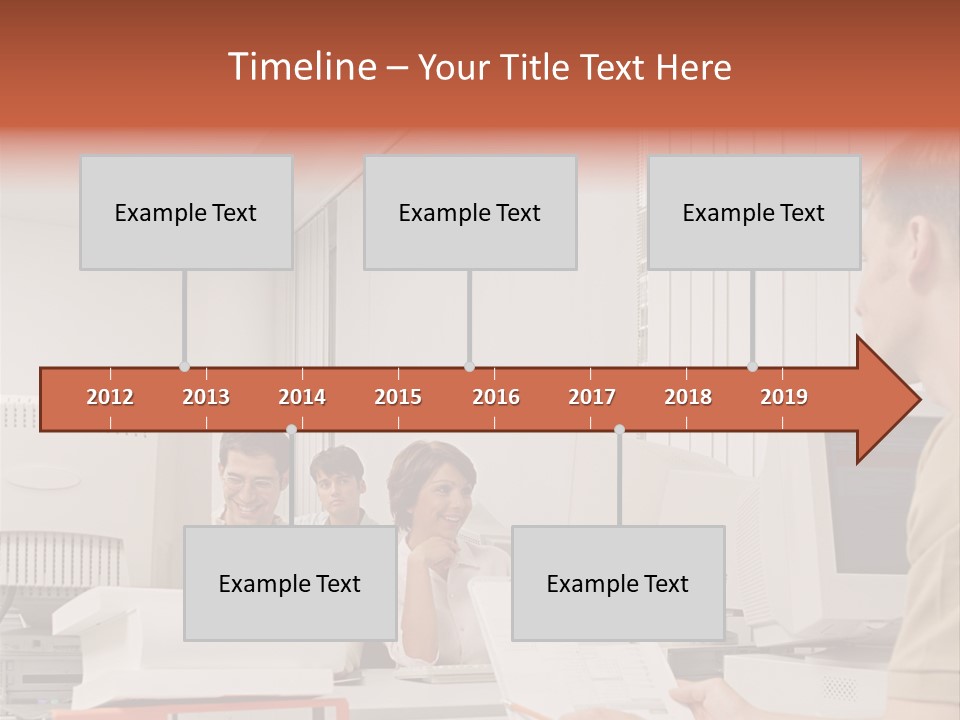 Timeline – Your Title Text Here

Example Text

Example Text

Example Text

2012 2013 2014 2015 2016 2017 2018 2019

Example Text

Example Text